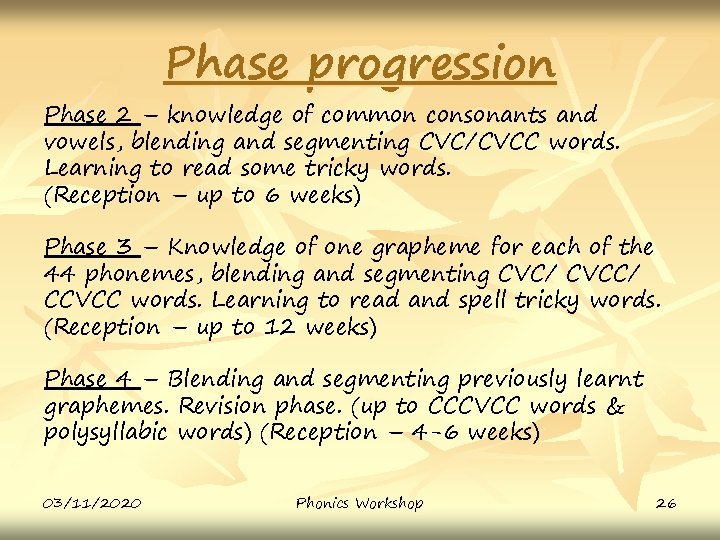 Phase progression

Phase 2 – knowledge of common consonants and vowels, blending and segmenting CVC/CVCC words. Learning to read some tricky words. (Reception – up to 6 weeks)

Phase 3 – Knowledge of one grapheme for each of the 44 phonemes, blending and segmenting CVC/ CVCC/ CCVCC words. Learning to read and spell tricky words. (Reception – up to 12 weeks)

Phase 4 – Blending and segmenting previously learnt graphemes. Revision phase. (up to CCCVCC words & polysyllabic words) (Reception – 4-6 weeks)

03/11/2020

Phonics Workshop

26